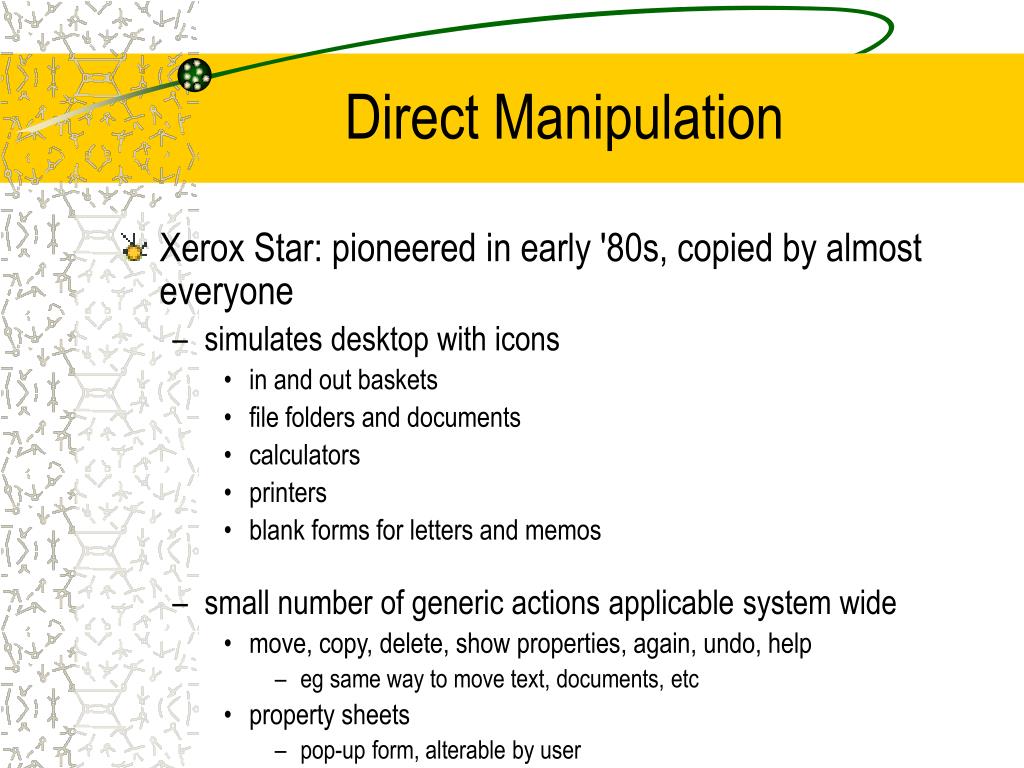 Direct Manipulation

Xerox Star: pioneered in early '80s, copied by almost everyone

– simulates desktop with icons
• in and out baskets
• file folders and documents
• calculators
• printers
• blank forms for letters and memos

– small number of generic actions applicable system wide
• move, copy, delete, show properties, again, undo, help
– eg same way to move text, documents, etc
• property sheets
– pop-up form, alterable by user